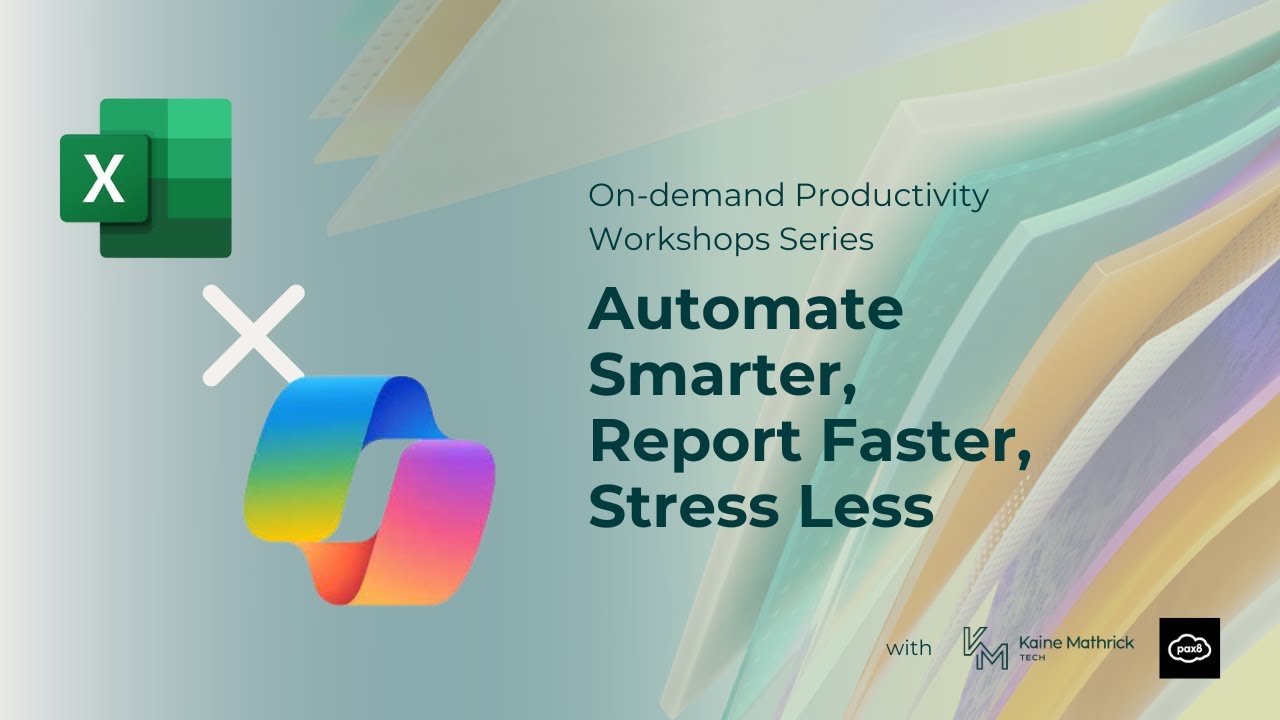 X

On-demand Productivity Workshops Series

Automate Smarter, Report Faster, Stress Less

with KM Kaine Mathrick TECH pax8